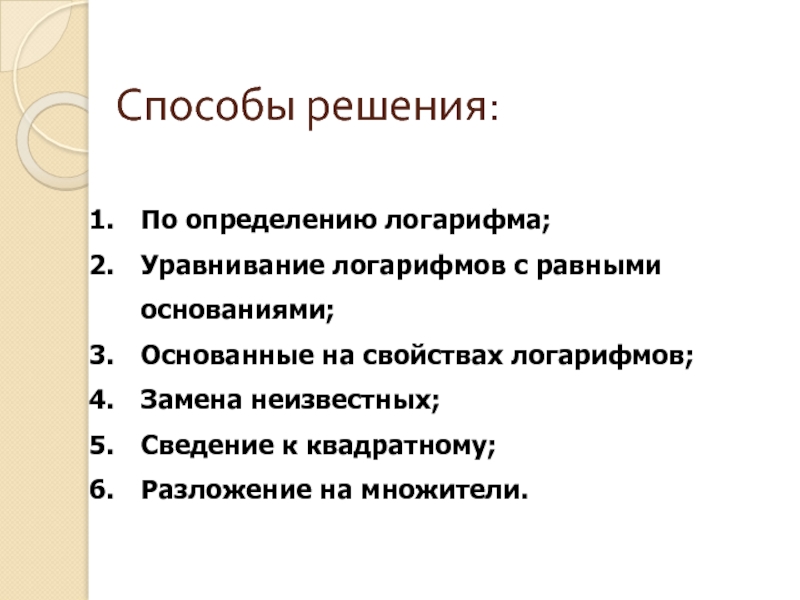 Способы решения:

1. По определению логарифма;
2. Уравнивание логарифмов с равными основаниями;
3. Основанные на свойствах логарифмов;
4. Замена неизвестных;
5. Сведение к квадратному;
6. Разложение на множители.